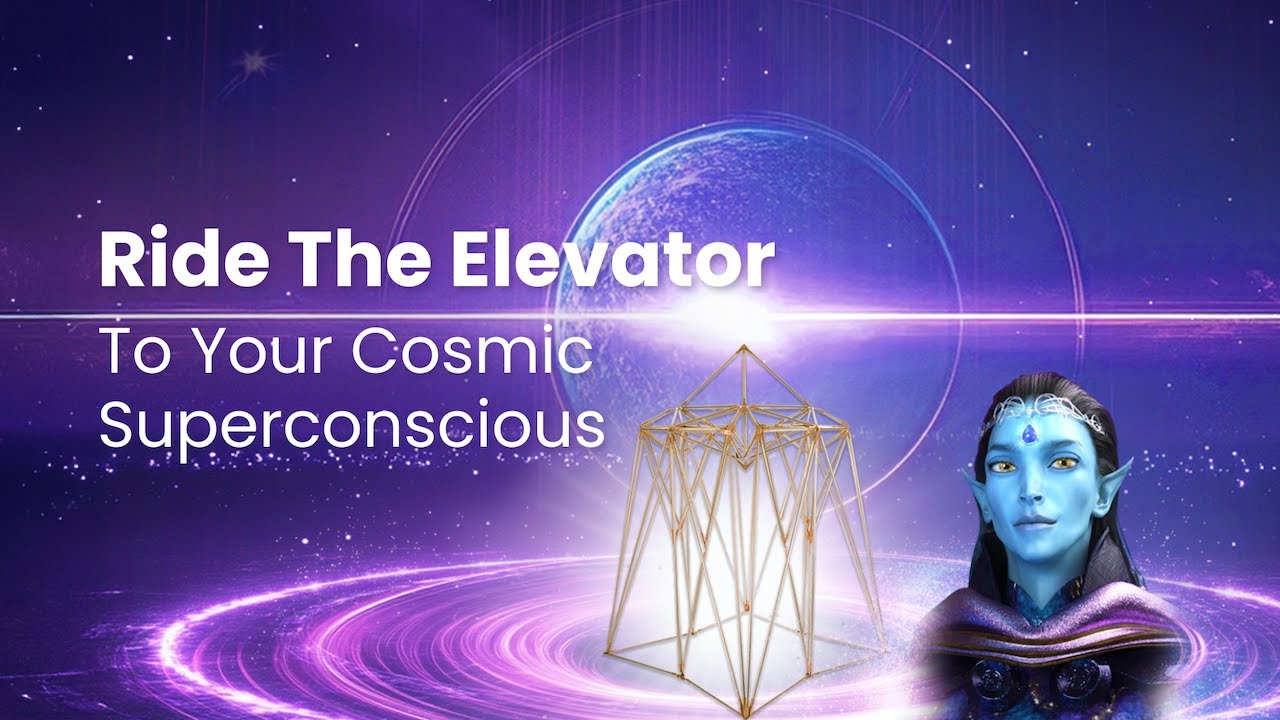 Ride The Elevator
To Your Cosmic Superconscious